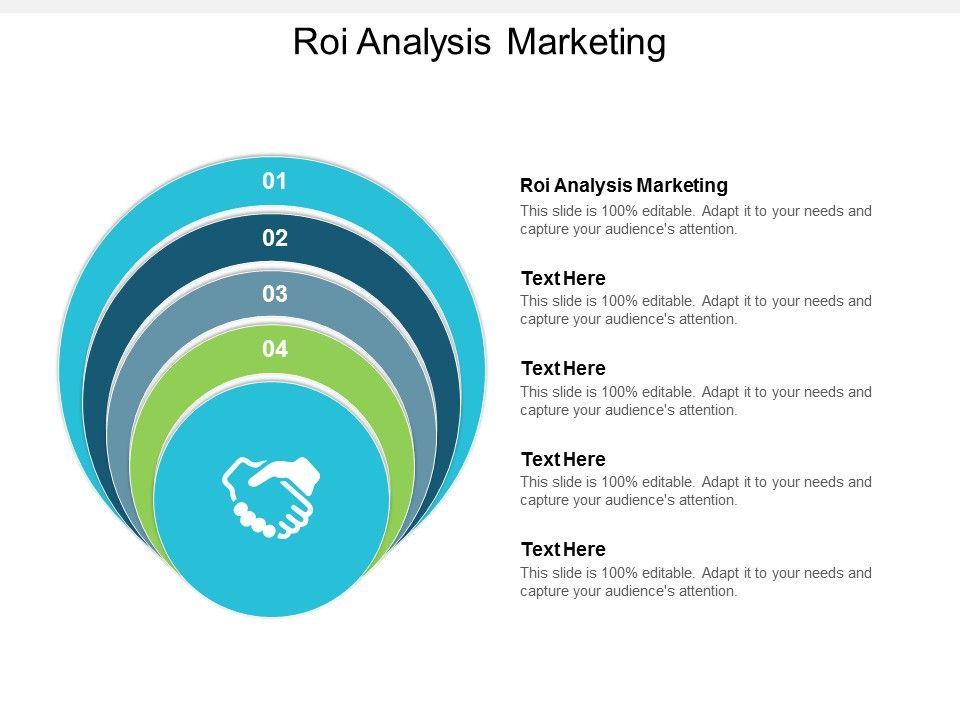 Roi Analysis Marketing

01

02

03

04

Roi Analysis Marketing
This slide is 100% editable. Adapt it to your needs and capture your audience's attention.

Text Here
This slide is 100% editable. Adapt it to your needs and capture your audience's attention.

Text Here
This slide is 100% editable. Adapt it to your needs and capture your audience's attention.

Text Here
This slide is 100% editable. Adapt it to your needs and capture your audience's attention.

Text Here
This slide is 100% editable. Adapt it to your needs and capture your audience's attention.